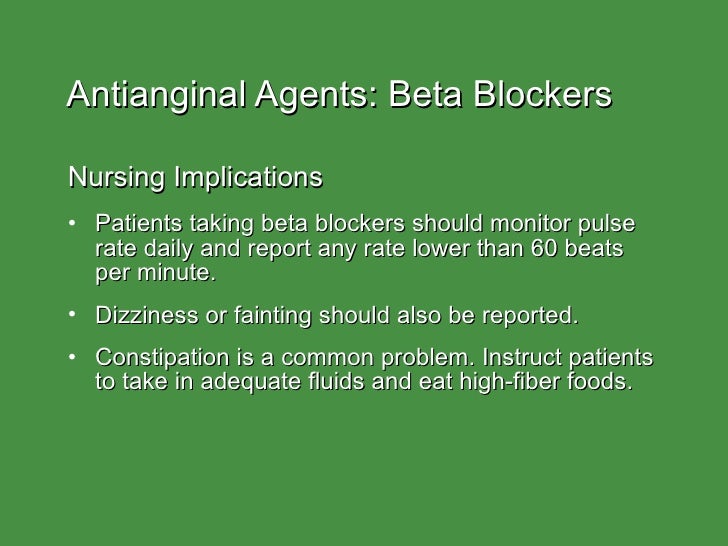 Antianginal Agents: Beta Blockers

Nursing Implications

• Patients taking beta blockers should monitor pulse rate daily and report any rate lower than 60 beats per minute.

• Dizziness or fainting should also be reported.

• Constipation is a common problem. Instruct patients to take in adequate fluids and eat high-fiber foods.